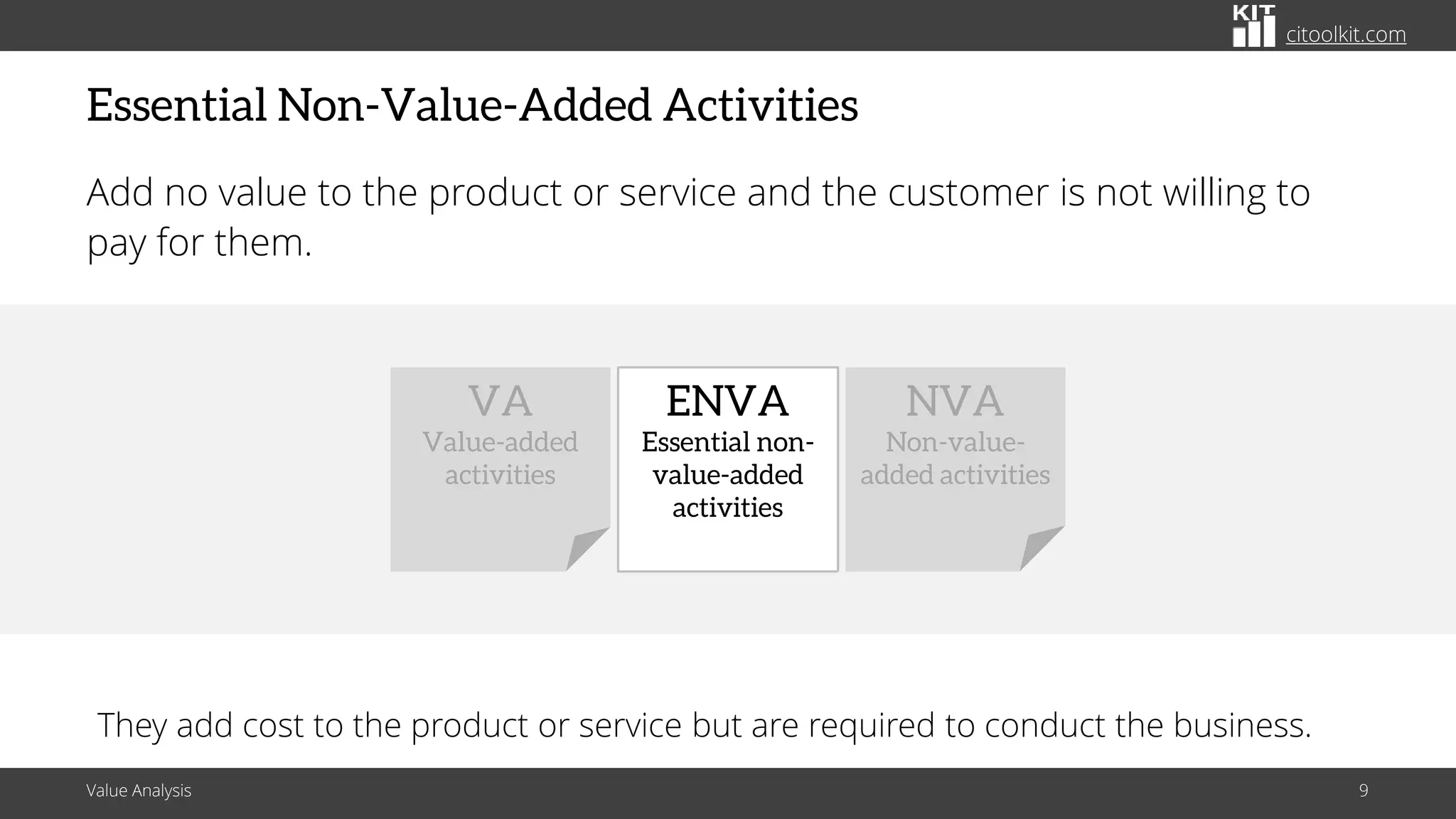 KIT citoolkit.com

Essential Non-Value-Added Activities

Add no value to the product or service and the customer is not willing to pay for them.

VA
Value-added activities

ENVA
Essential non-value-added activities

NVA
Non-value-added activities

They add cost to the product or service but are required to conduct the business.

Value Analysis

9